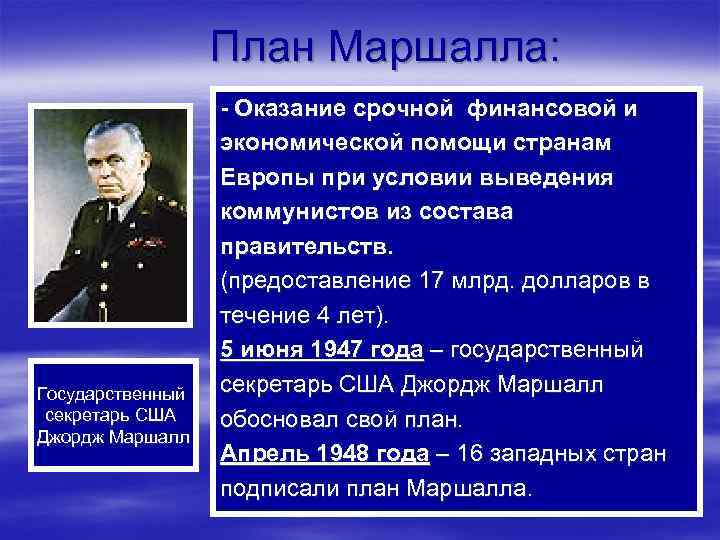 План Маршалла:

Государственный секретарь США Джордж Маршалл

- Оказание срочной финансовой и экономической помощи странам Европы при условии выведения коммунистов из состава правительств.
(предоставление 17 млрд. долларов в течение 4 лет).
5 июня 1947 года – государственный секретарь США Джордж Маршалл обосновал свой план.
Апрель 1948 года – 16 западных стран подписали план Маршалла.